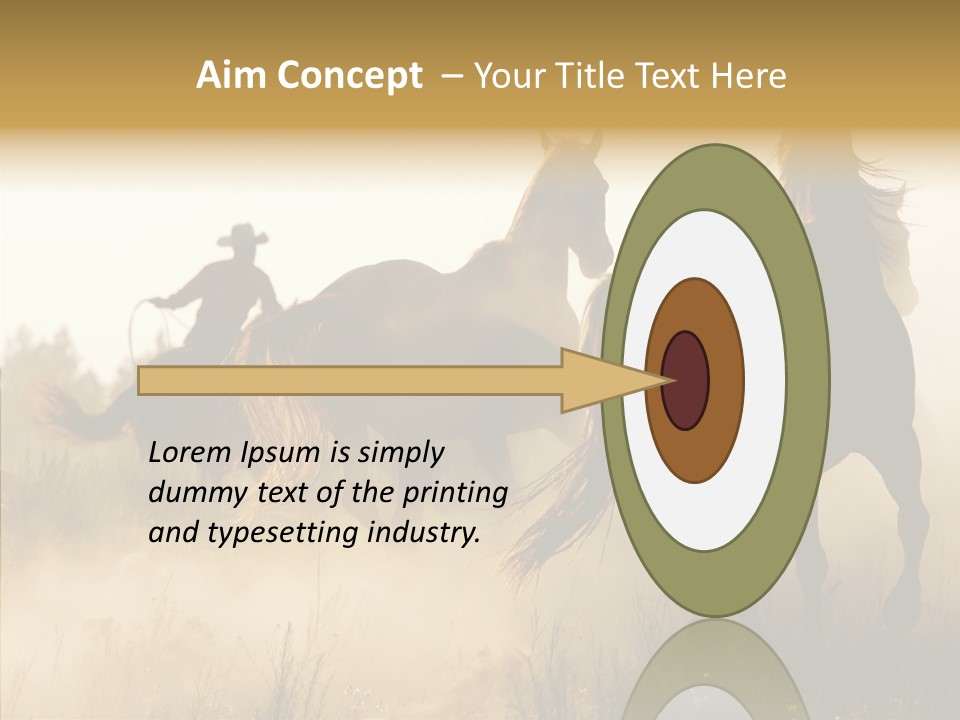 Aim Concept – Your Title Text Here

Lorem Ipsum is simply dummy text of the printing and typesetting industry.